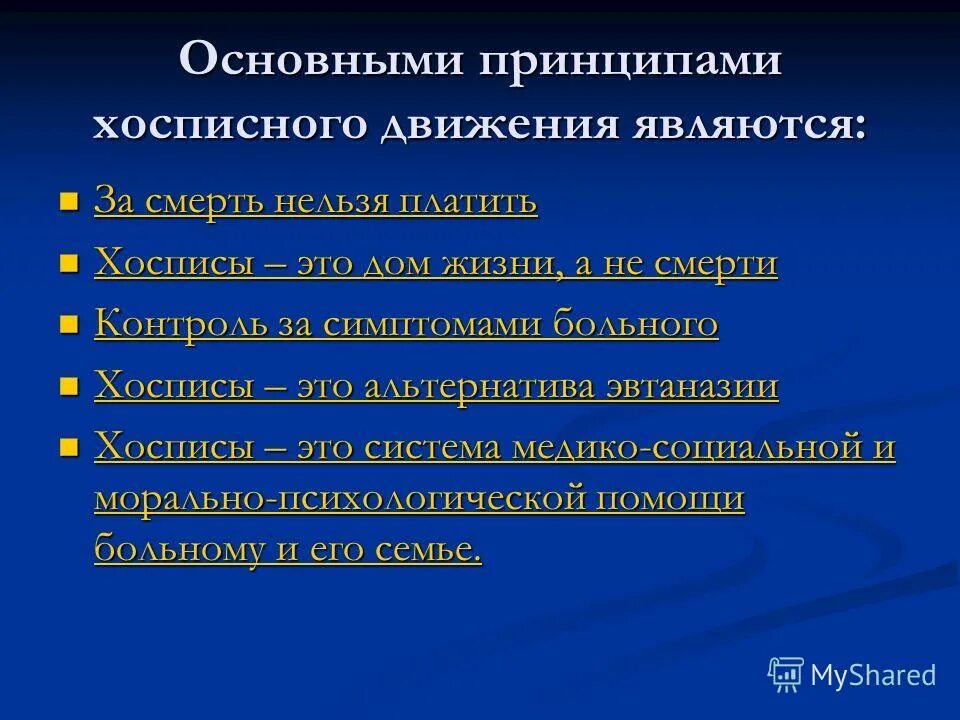 Основными принципами хосписного движения являются:

За смерть нельзя платить

Хосписы – это дом жизни, а не смерти

Контроль за симптомами больного

Хосписы – это альтернатива эвтаназии

Хосписы – это система медико-социальной и морально-психологической помощи больному и его семье.

MyShared